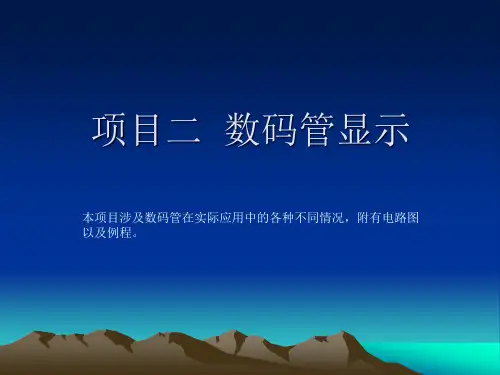 项目二 数码管显示

本项目涉及数码管在实际应用中的各种不同情况，附有电路图以及例程。